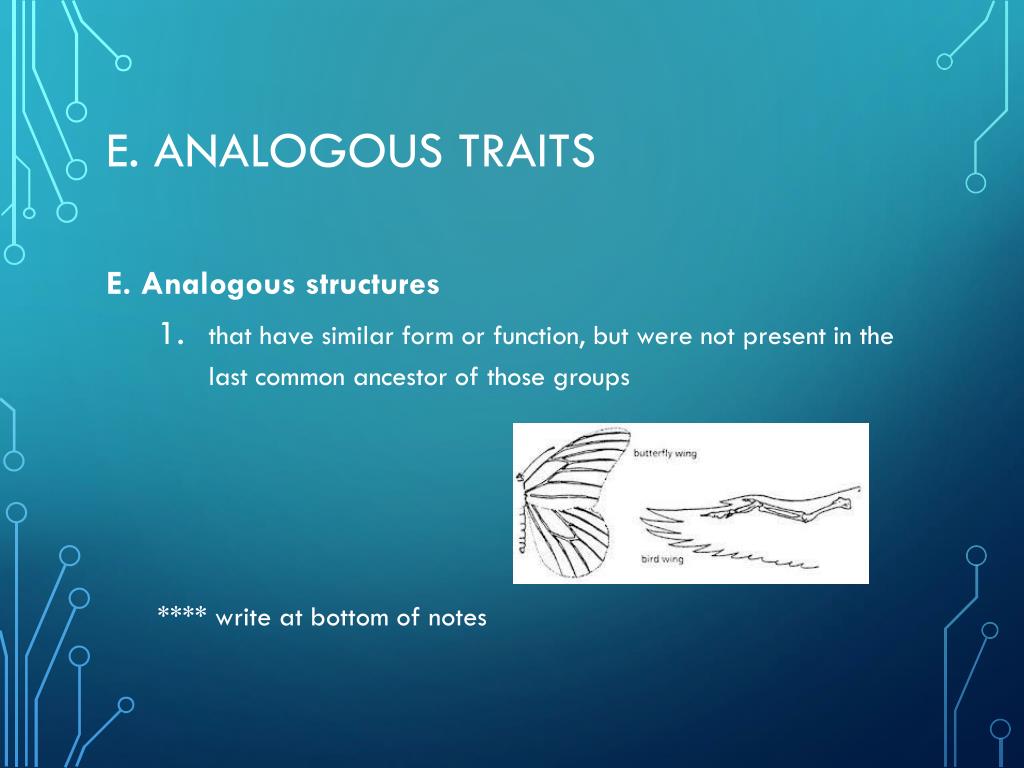 E. ANALOGOUS TRAITS

E. Analogous structures

1. that have similar form or function, but were not present in the last common ancestor of those groups

butterfly wing

bird wing

**** write at bottom of notes